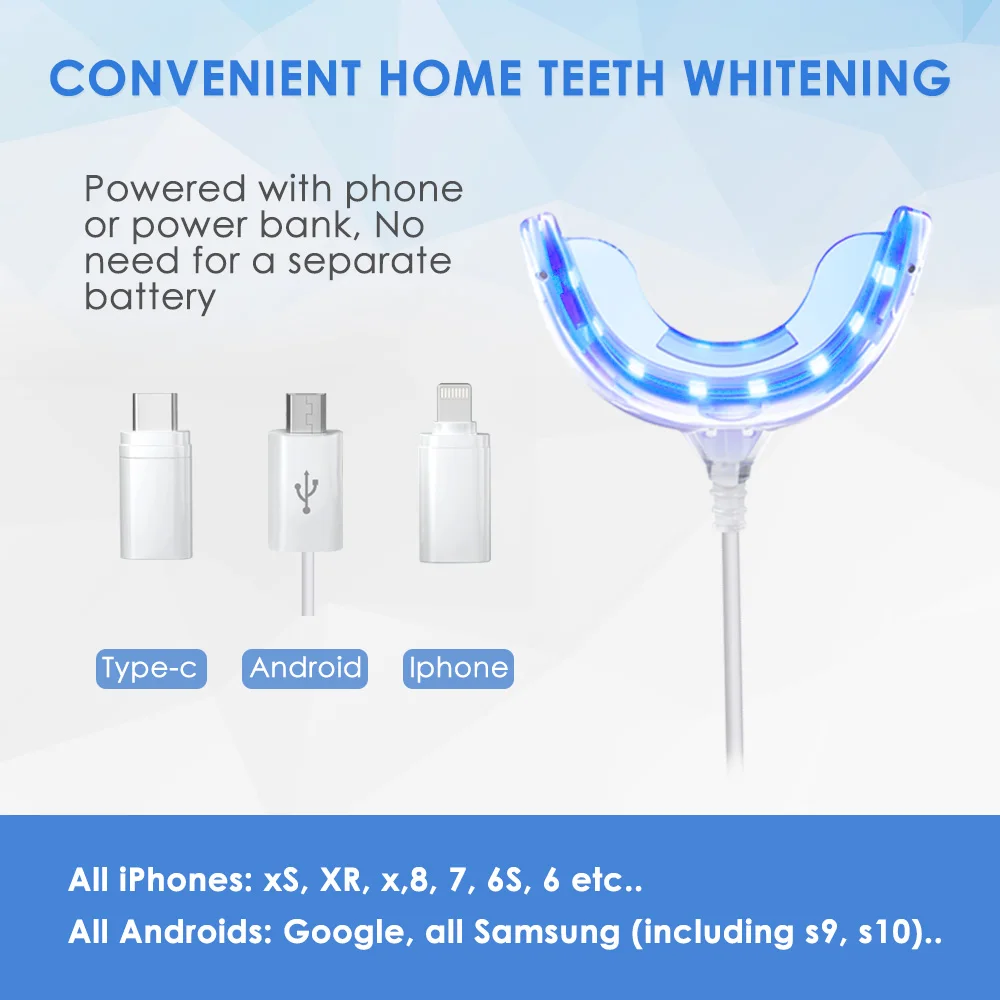 CONVENIENT HOME TEETH WHITENING

Powered with phone or power bank, No need for a separate battery

Type-c

Android

Iphone

All iPhones: xS, XR, x,8, 7, 6S, 6 etc..

All Androids: Google, all Samsung (including s9, s10)..